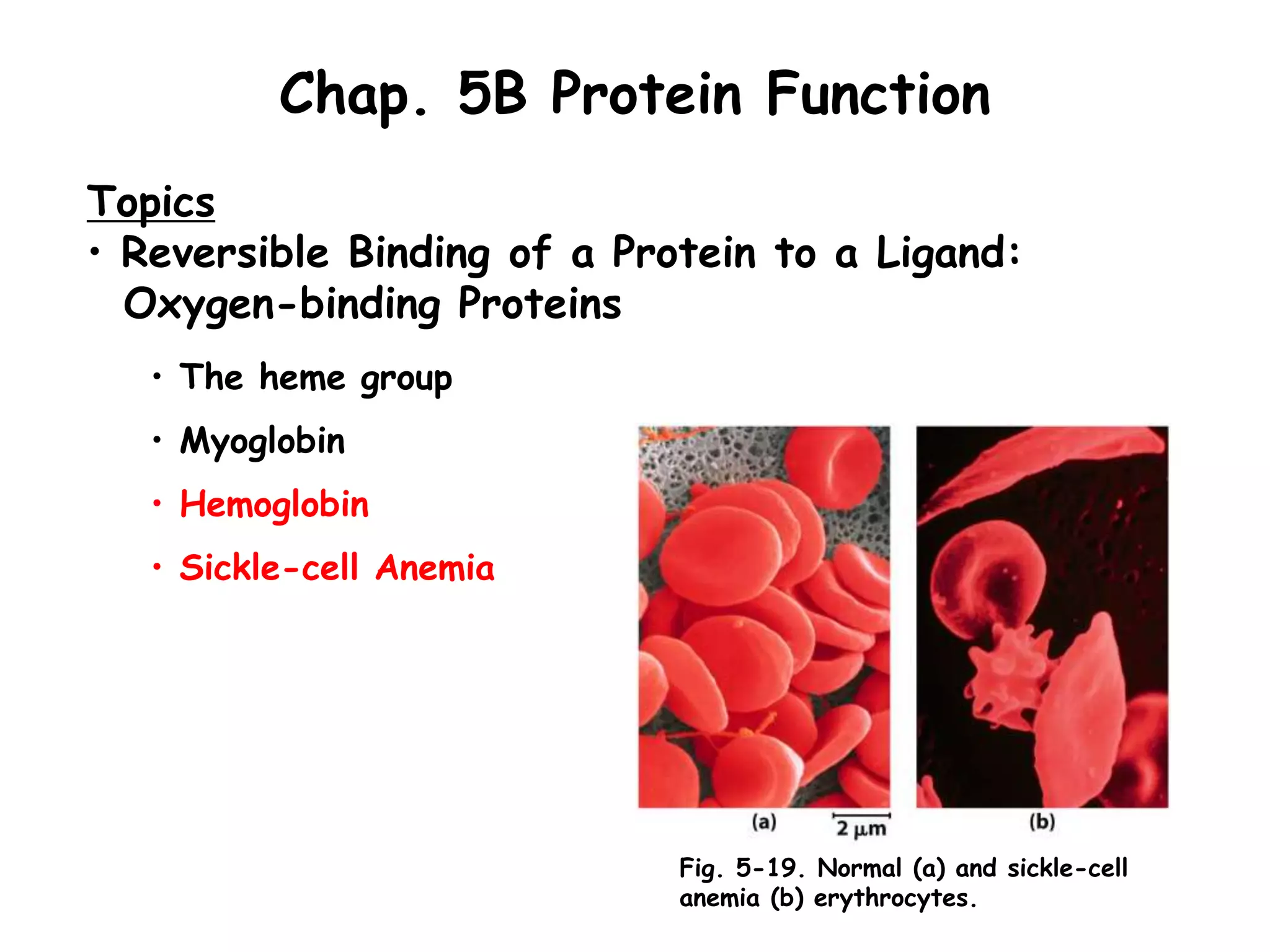 Chap. 5B Protein Function

Topics

• Reversible Binding of a Protein to a Ligand: Oxygen-binding Proteins

• The heme group

• Myoglobin

• Hemoglobin

• Sickle-cell Anemia

(a) 2 μm (b)

Fig. 5-19. Normal (a) and sickle-cell anemia (b) erythrocytes.